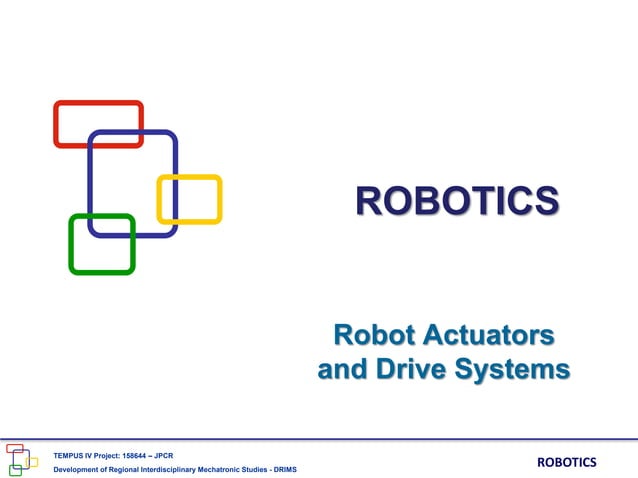 ROBOTICS

Robot Actuators and Drive Systems

TEMPUS IV Project: 158644 – JPCR

Development of Regional Interdisciplinary Mechatronic Studies - DRIMS

ROBOTICS